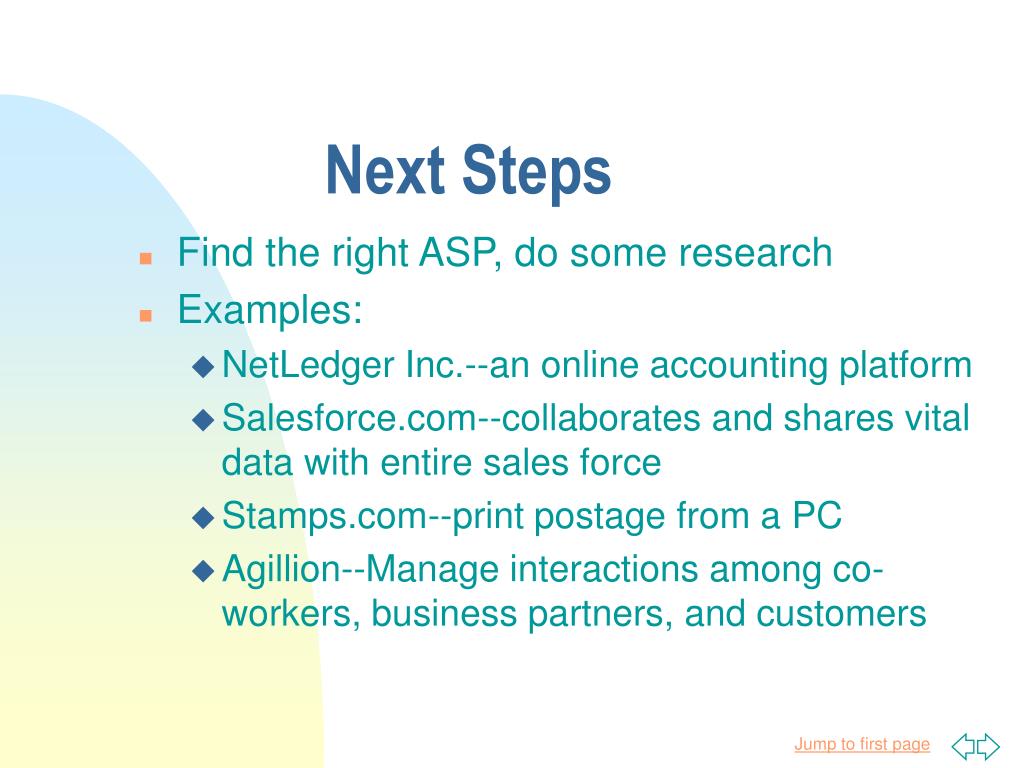 Next Steps

Find the right ASP, do some research

Examples:

NetLedger Inc.--an online accounting platform

Salesforce.com--collaborates and shares vital data with entire sales force

Stamps.com--print postage from a PC

Agillion--Manage interactions among co-workers, business partners, and customers

Jump to first page